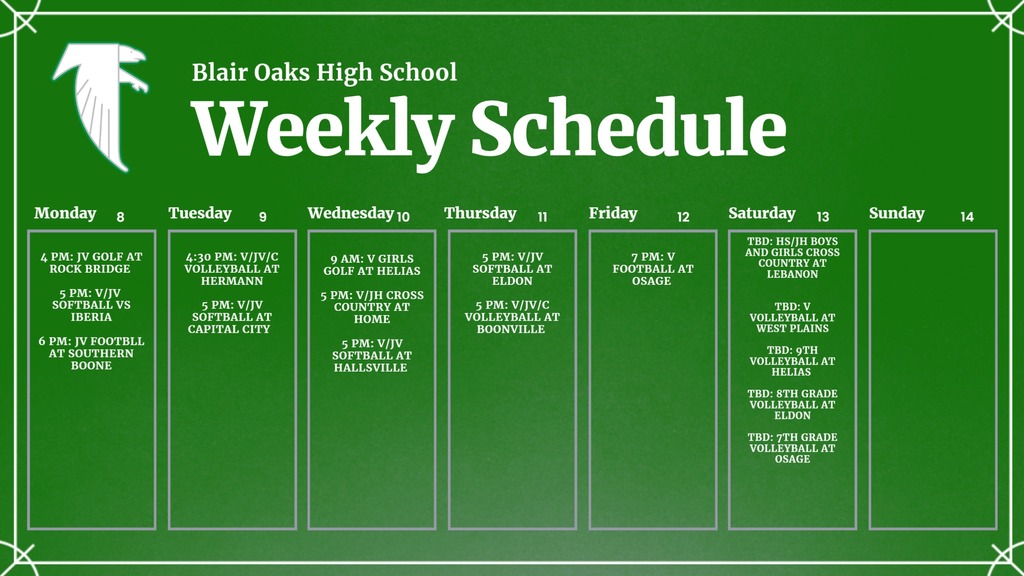 Blair Oaks High School

Weekly Schedule

Monday 8

4 PM: JV GOLF AT ROCK BRIDGE

5 PM: V/JV SOFTBALL VS IBERIA

6 PM: JV FOOTBLL AT SOUTHERN BOONE

Tuesday 9

4:30 PM: V/JV/C VOLLEYBALL AT HERMANN

5 PM: V/JV SOFTBALL AT CAPITAL CITY

Wednesday 10

9 AM: V GIRLS GOLF AT HELIAS

5 PM: V/JH CROSS COUNTRY AT HOME

5 PM: V/JV SOFTBALL AT HALLSVILLE

Thursday 11

5 PM: V/JV SOFTBALL AT ELDON

5 PM: V/JV/C VOLLEYBALL AT BOONVILLE

Friday 12

7 PM: V FOOTBALL AT OSAGE

Saturday 13

TBD: HS/JH BOYS AND GIRLS CROSS COUNTRY AT LEBANON

TBD: V VOLLEYBALL AT WEST PLAINS

TBD: 9TH VOLLEYBALL AT HELIAS

TBD: 8TH GRADE VOLLEYBALL AT ELDON

TBD: 7TH GRADE VOLLEYBALL AT OSAGE

Sunday 14